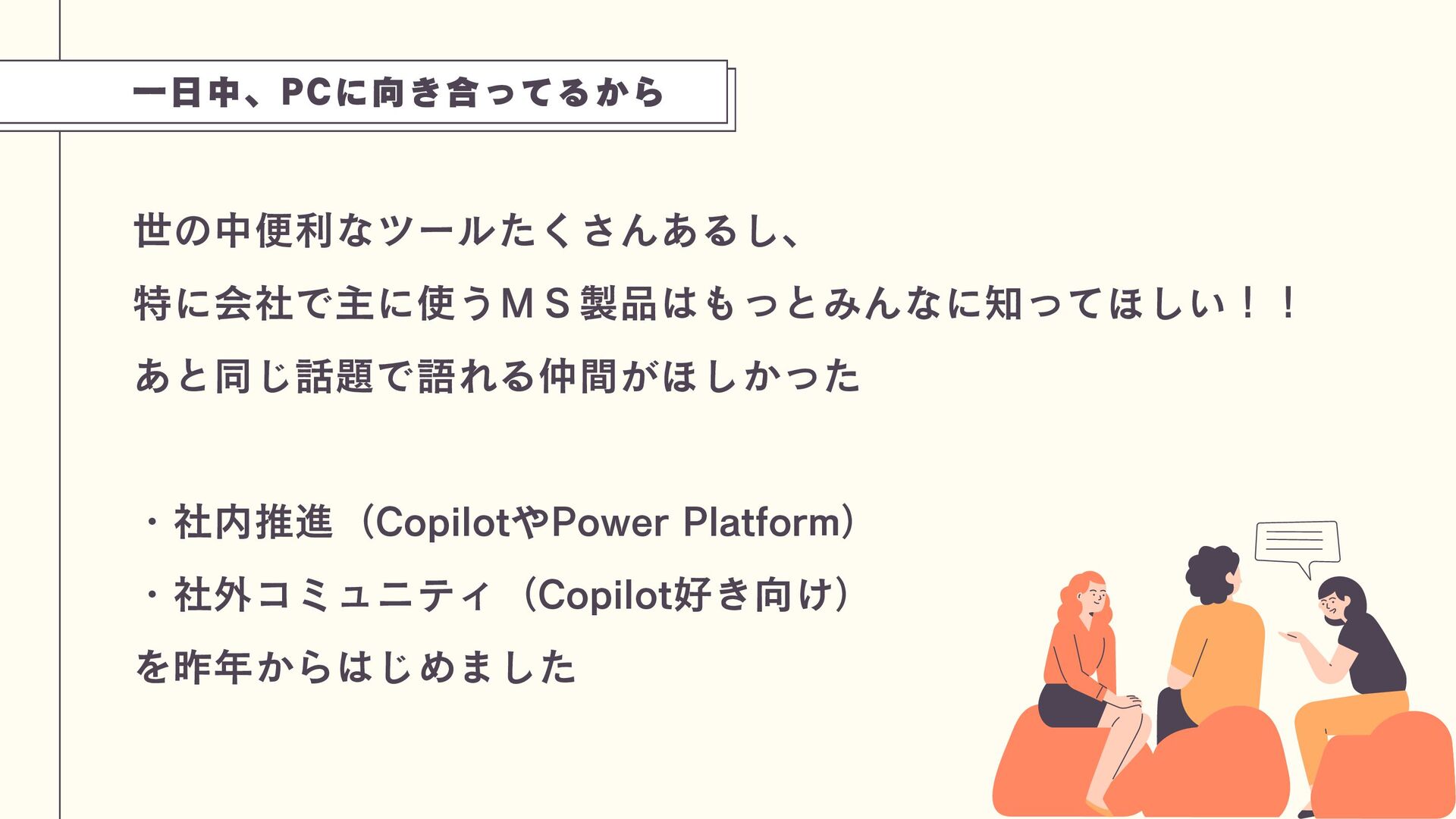 一日中、PCに向き合ってるから

世の中便利なツールたくさんあるし、
特に会社で主に使うＭＳ製品はもっとみんなに知ってほしい！！
あと同じ話題で語れる仲間がほしかった

・社内推進（CopilotやPower Platform）
・社外コミュニティ（Copilot好き向け）
を昨年からはじめました